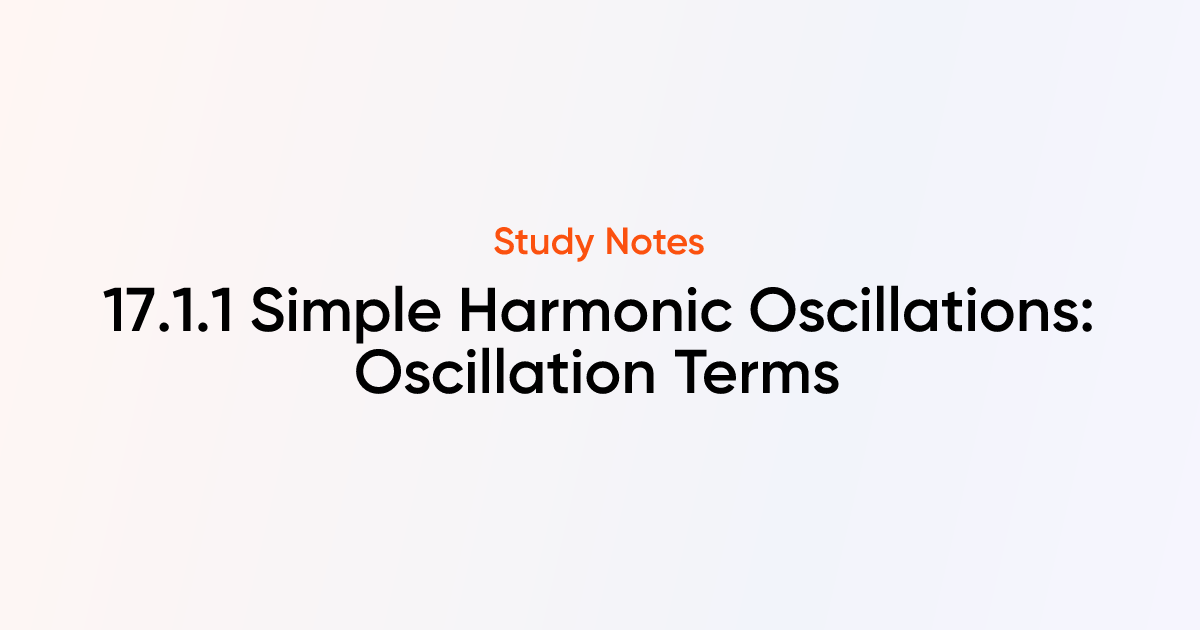 Study Notes

17.1.1 Simple Harmonic Oscillations: Oscillation Terms